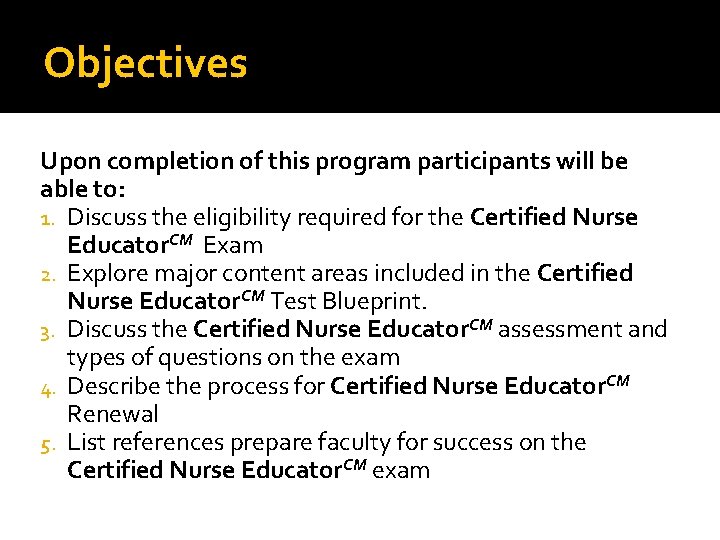 Objectives

Upon completion of this program participants will be able to:

1. Discuss the eligibility required for the Certified Nurse Educator$^{CM}$ Exam
2. Explore major content areas included in the Certified Nurse Educator$^{CM}$ Test Blueprint.
3. Discuss the Certified Nurse Educator$^{CM}$ assessment and types of questions on the exam
4. Describe the process for Certified Nurse Educator$^{CM}$ Renewal
5. List references prepare faculty for success on the Certified Nurse Educator$^{CM}$ exam